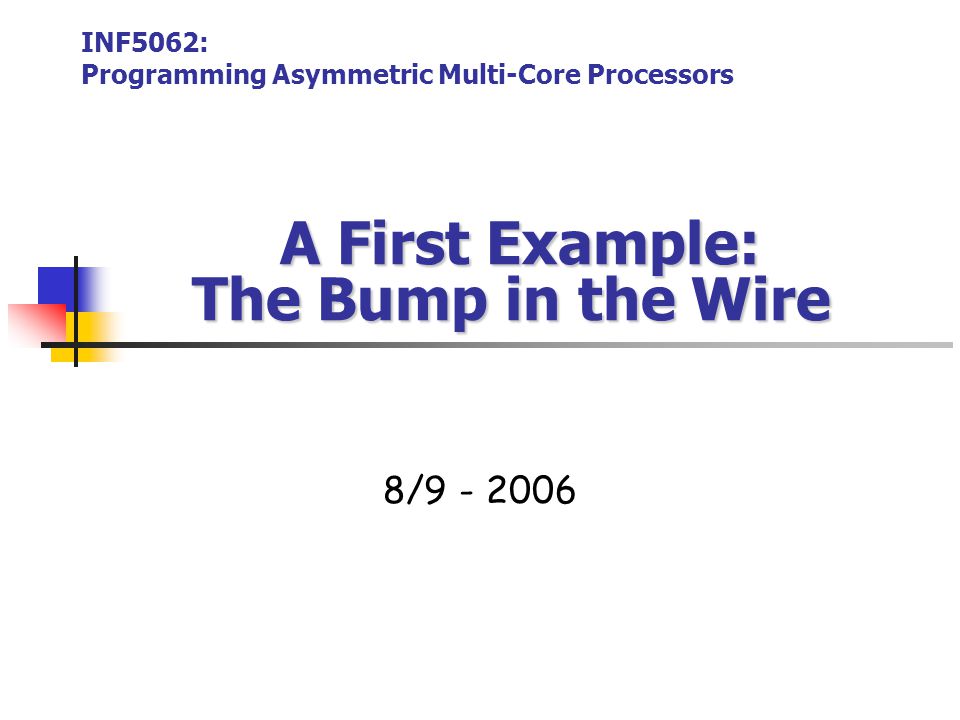 INF5062:
Programming Asymmetric Multi-Core Processors

A First Example:
The Bump in the Wire

8/9 - 2006